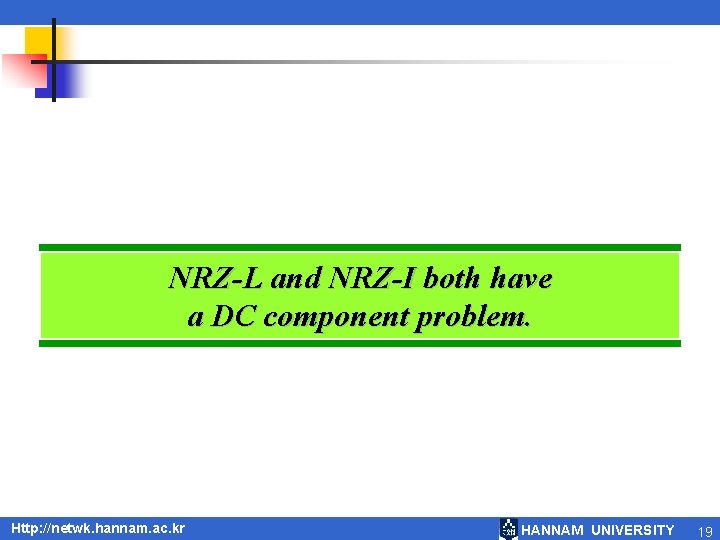 NRZ-L and NRZ-I both have a DC component problem.

Http://netwk.hannam.ac.kr

HANNAM UNIVERSITY 19